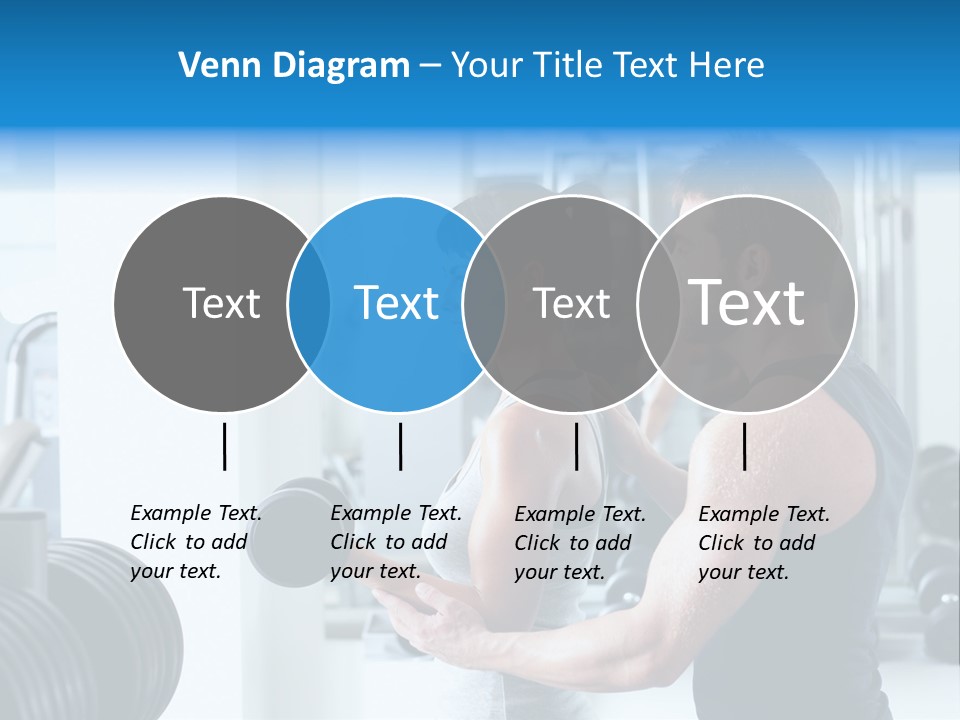 Venn Diagram – Your Title Text Here

Text

Text

Text

Text

Example Text. Click to add your text.

Example Text. Click to add your text.

Example Text. Click to add your text.

Example Text. Click to add your text.